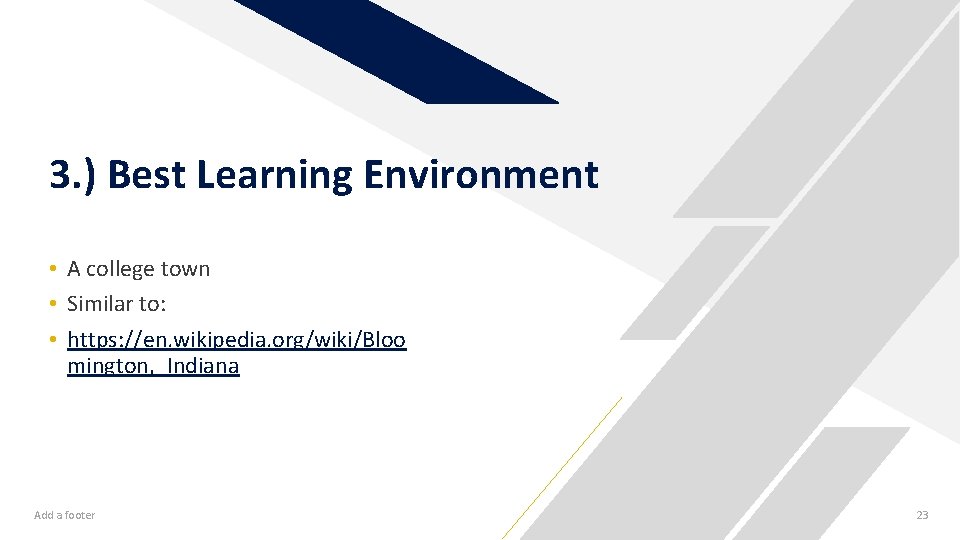 3.) Best Learning Environment

• A college town
• Similar to:
• https://en.wikipedia.org/wiki/Bloomington,_Indiana

Add a footer

23